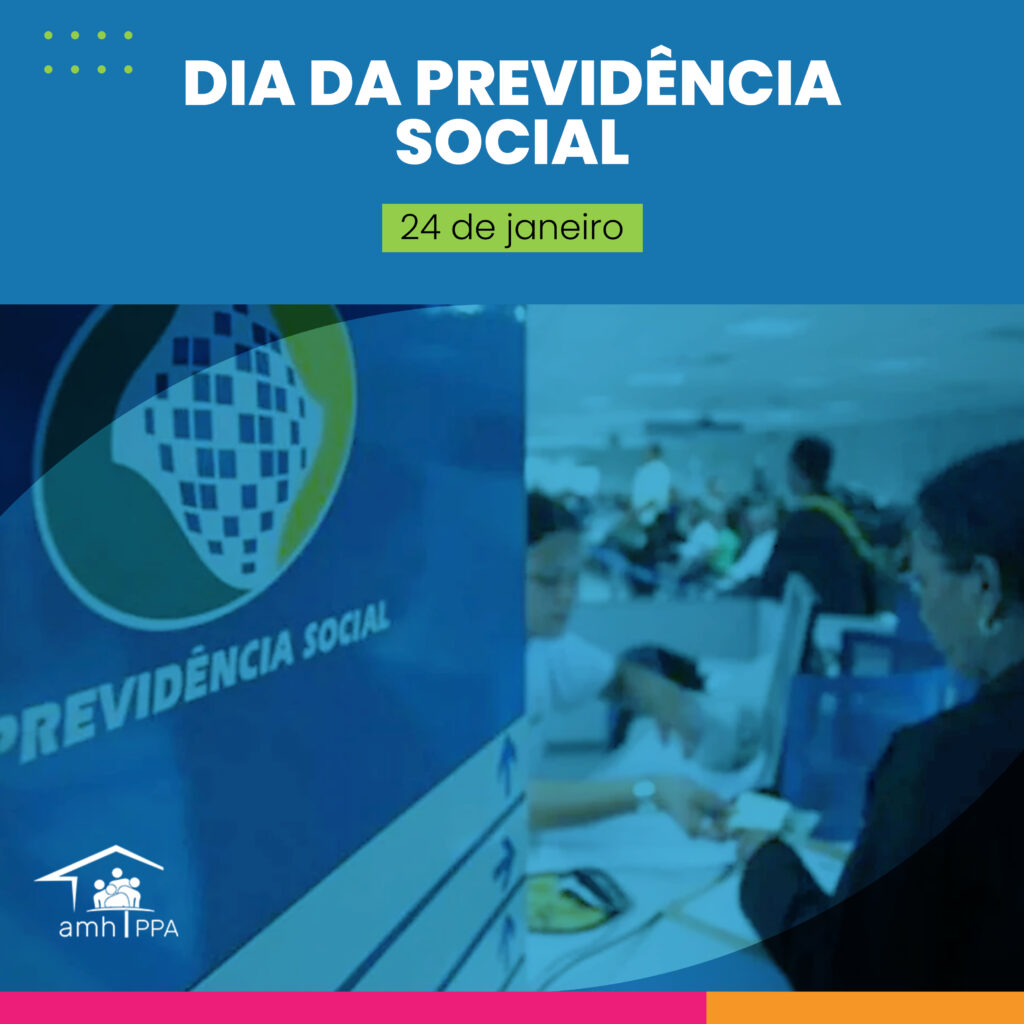 DIA DA PREVIDÊNCIA SOCIAL

24 de janeiro

PREVIDÊNCIA SOCIAL

amh PPA